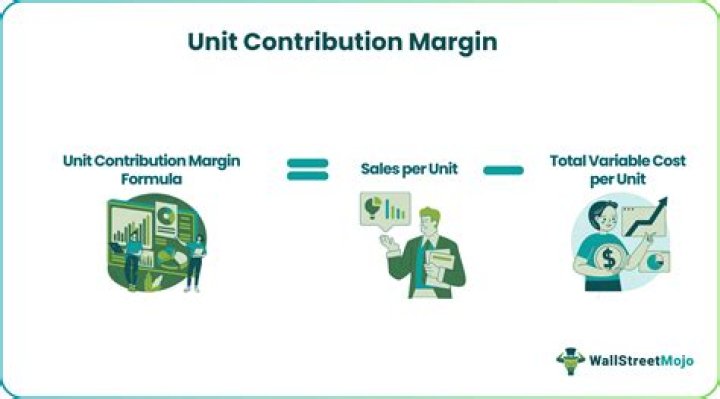 Unit Contribution Margin

Unit Contribution Margin Formula = Sales per Unit − Total Variable Cost per Unit

$

WallStreetMojo